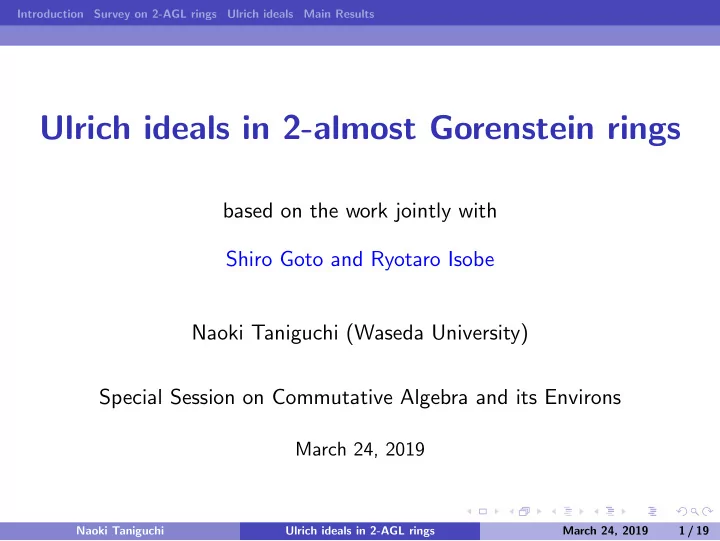 Introduction Survey on 2-AGL rings Ulrich ideals Main Results

Ulrich ideals in 2-almost Gorenstein rings

based on the work jointly with

Shiro Goto and Ryotaro Isobe

Naoki Taniguchi (Waseda University)

Special Session on Commutative Algebra and its Environs

March 24, 2019

Naoki Taniguchi Ulrich ideals in 2-AGL rings March 24, 2019 1 / 19